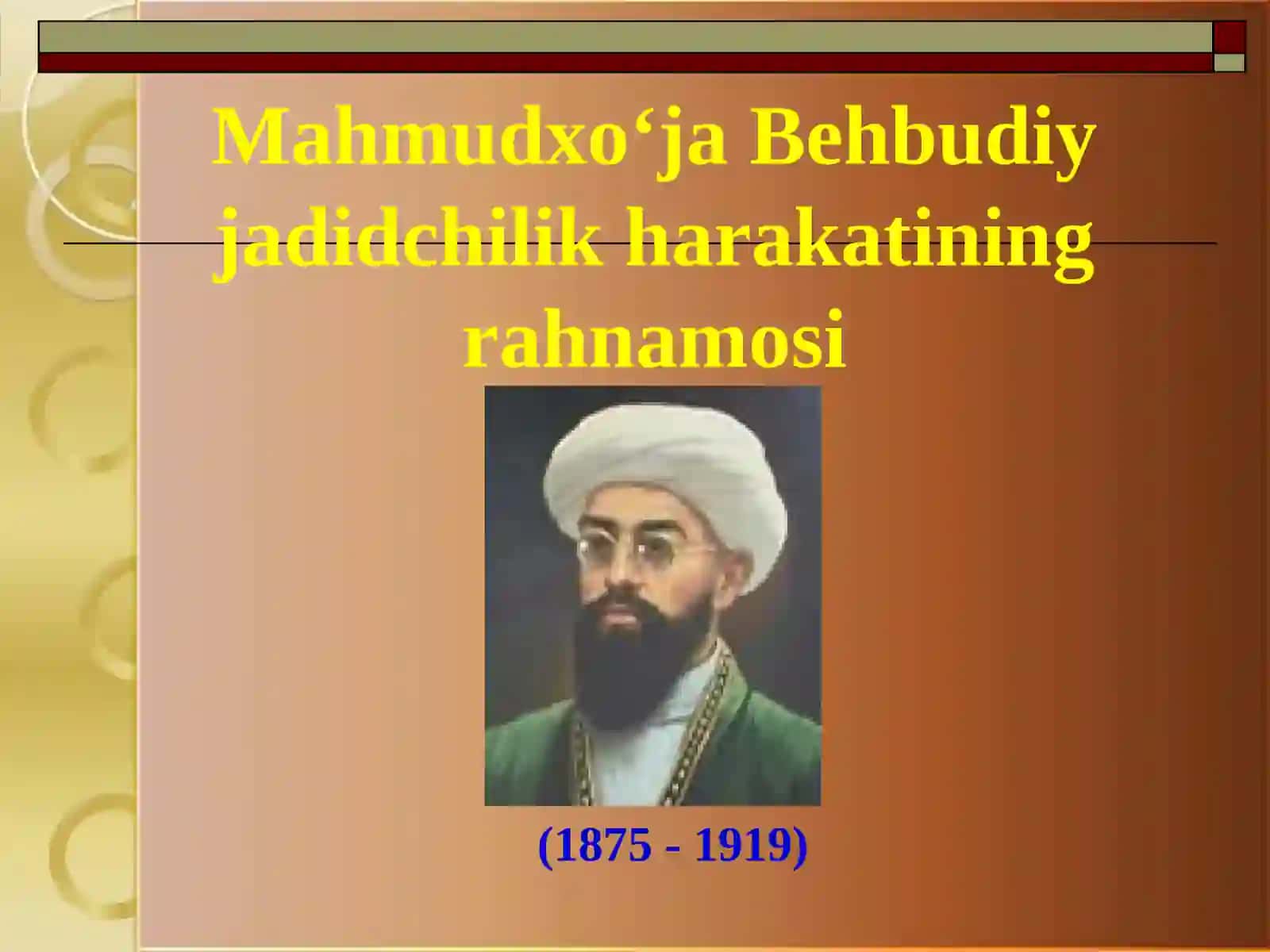 Mahmudxo‘ja Behbudiy jadidchilik harakatining rahnamosi

(1875 - 1919)